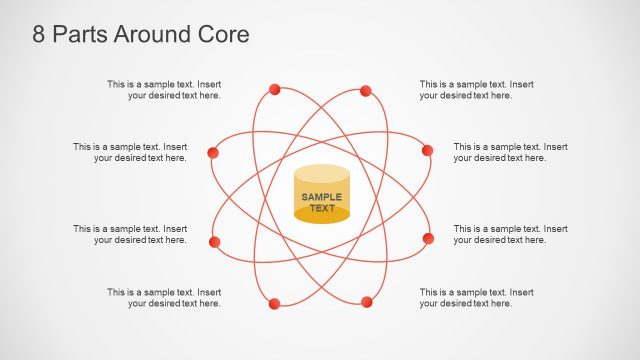 8 Parts Around Core

This is a sample text. Insert your desired text here.

This is a sample text. Insert your desired text here.

This is a sample text. Insert your desired text here.

This is a sample text. Insert your desired text here.

SAMPLE TEXT

This is a sample text. Insert your desired text here.

This is a sample text. Insert your desired text here.

This is a sample text. Insert your desired text here.

This is a sample text. Insert your desired text here.